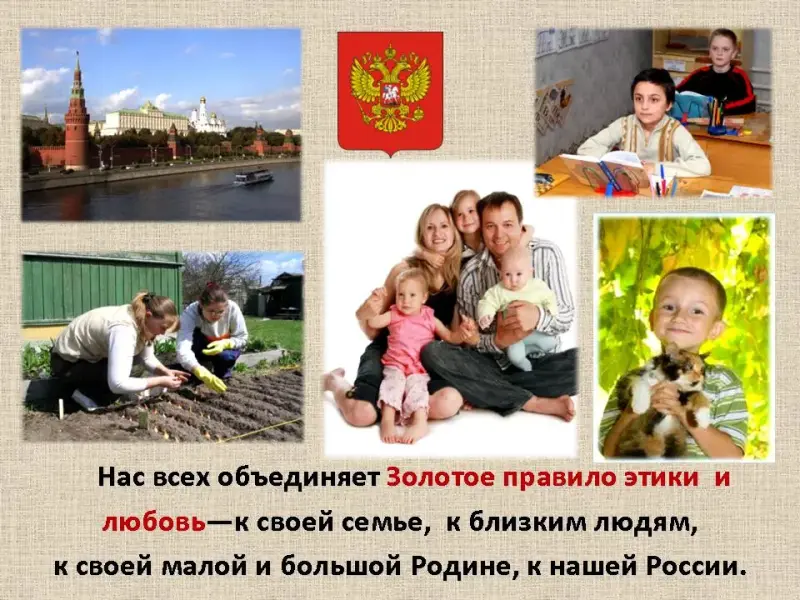 Нас всех объединяет Золотое правило этики и любовь—к своей семье, к близким людям, к своей малой и большой Родине, к нашей России.